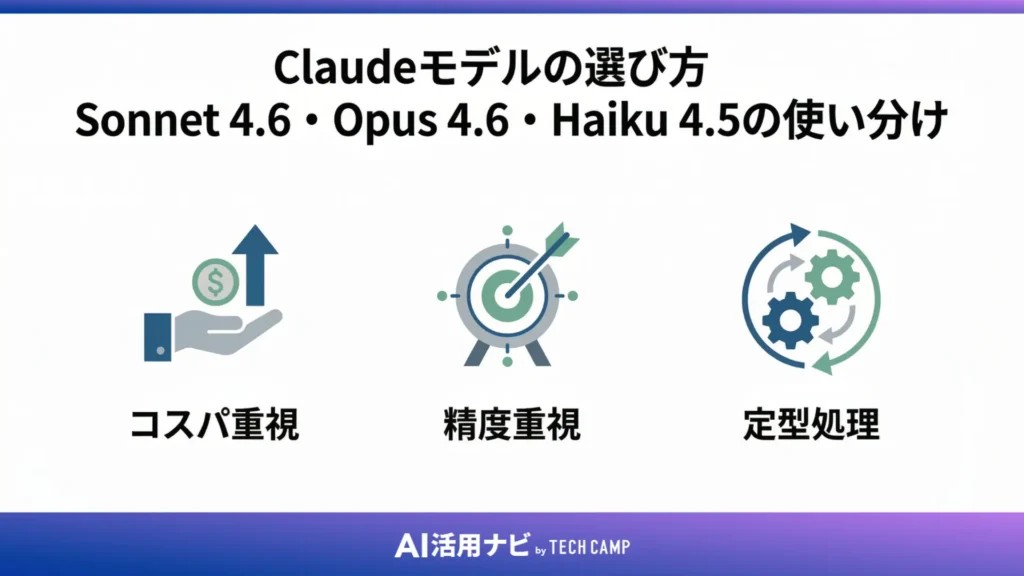 Claudeモデルの選び方
Sonnet 4.6・Opus 4.6・Haiku 4.5の使い分け

$

コスパ重視

精度重視

定型処理

AI活用ナビ by TECH CAMP